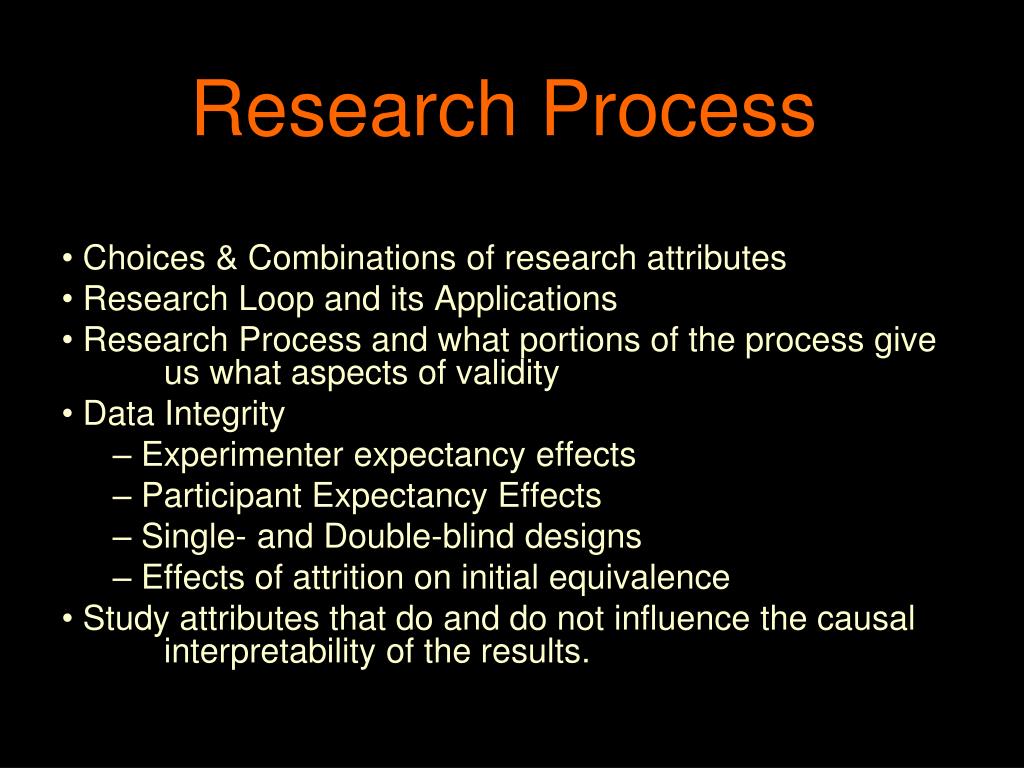 Research Process

• Choices & Combinations of research attributes
• Research Loop and its Applications
• Research Process and what portions of the process give us what aspects of validity
• Data Integrity
– Experimenter expectancy effects
– Participant Expectancy Effects
– Single- and Double-blind designs
– Effects of attrition on initial equivalence
• Study attributes that do and do not influence the causal interpretability of the results.